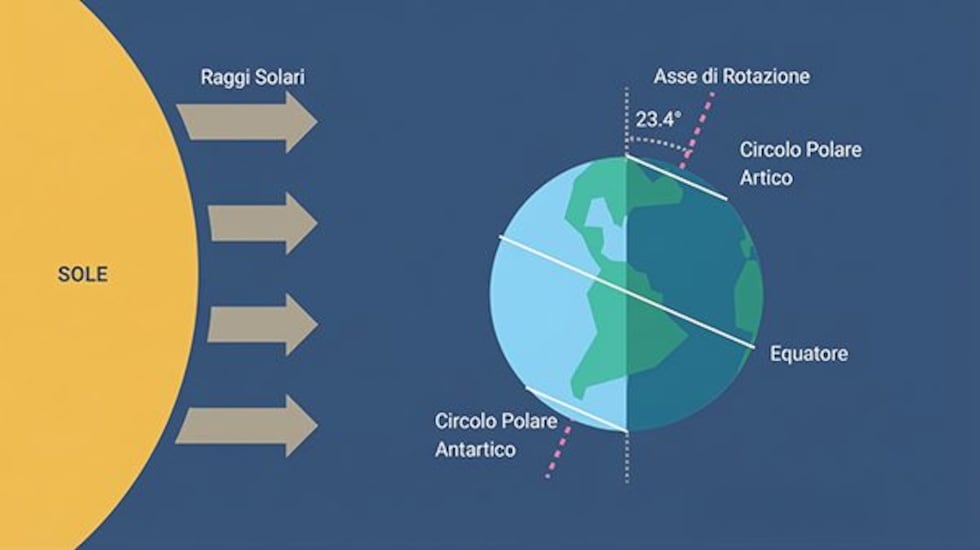 SOLE

Raggi Solari

Asse di Rotazione

23.4°

Circolo Polare Artico

Equatore

Circolo Polare Antartico